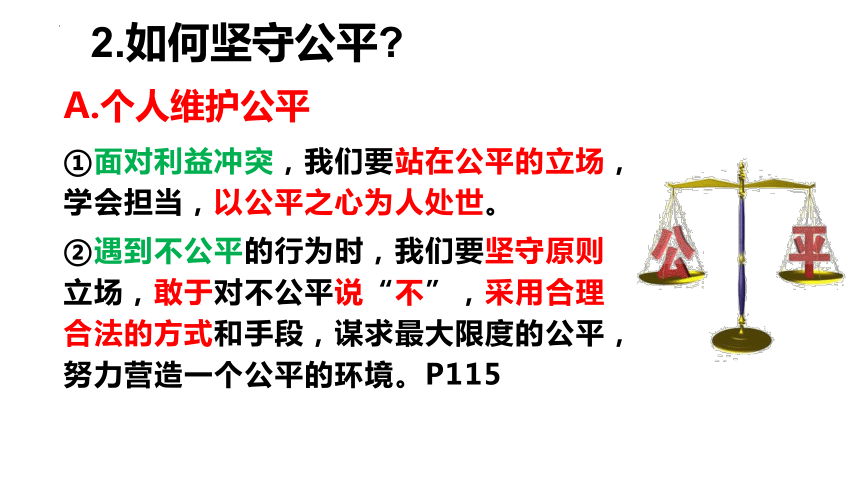 2.如何坚守公平？

A.个人维护公平

①面对利益冲突，我们要站在公平的立场，学会担当，以公平之心为人处世。

②遇到不公平的行为时，我们要坚守原则立场，敢于对不公平说“不”，采用合理合法的方式和手段，谋求最大限度的公平，努力营造一个公平的环境。P115

公

平